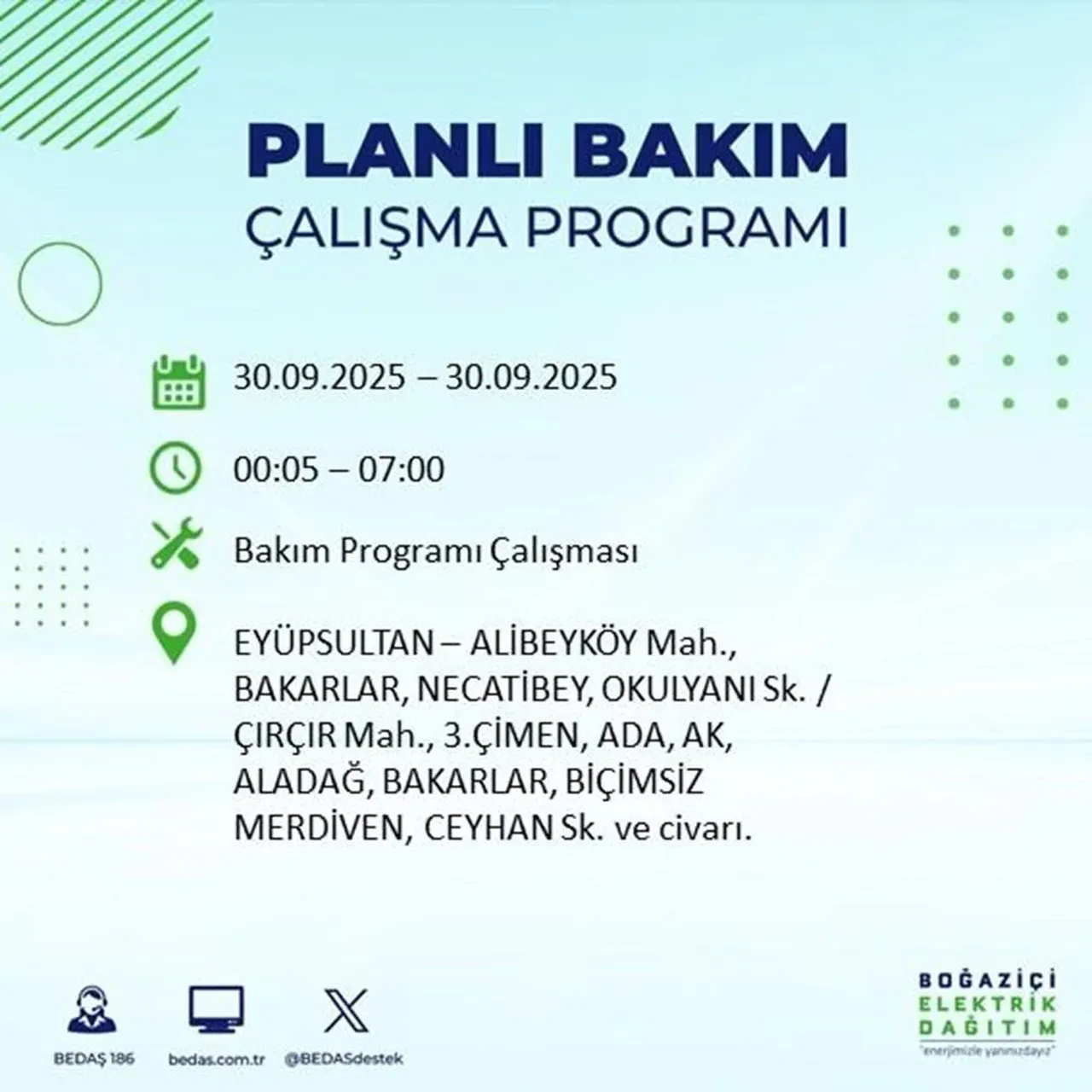 PLANLI BAKIM
ÇALIŞMA PROGRAMI

30.09.2025 – 30.09.2025

00:05 – 07:00

Bakım Programı Çalışması

EYÜPSULTAN – ALİBEYKÖY Mah., BAKARLAR, NECATİBEY, OKULYANI Sk. / ÇIRÇIR Mah., 3.ÇİMEN, ADA, AK, ALADAĞ, BAKARLAR, BİÇİMSİZ MERDİVEN, CEYHAN Sk. ve civarı.

BEDAŞ 186

bedas.com.tr

@BEDASdestek

BOĞAZİÇİ ELEKTRİK DAĞITIM
"enerjimizle yanınızdayız"